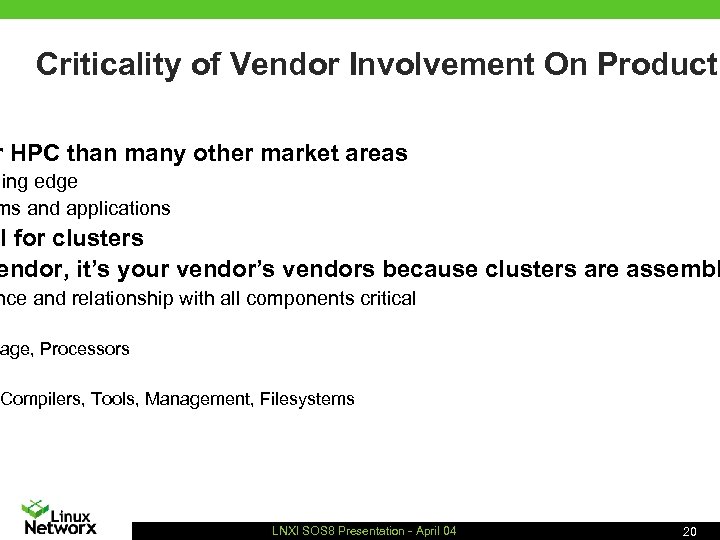 Criticality of Vendor Involvement On Product

r HPC than many other market areas

ing edge

ms and applications

l for clusters

endor, it's your vendor's vendors because clusters are assembl

nce and relationship with all components critical

age, Processors

Compilers, Tools, Management, Filesystems

Linux Networx

LNXI SOS8 Presentation - April 04

20